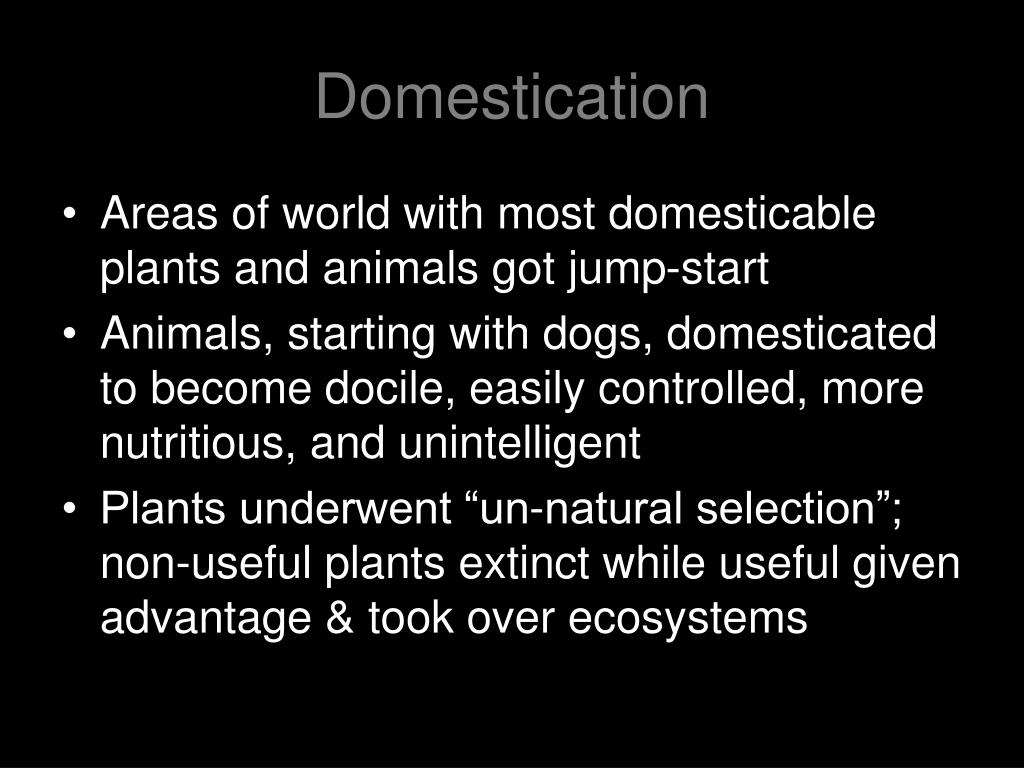 Domestication

• Areas of world with most domesticable plants and animals got jump-start
• Animals, starting with dogs, domesticated to become docile, easily controlled, more nutritious, and unintelligent
• Plants underwent “un-natural selection”; non-useful plants extinct while useful given advantage & took over ecosystems